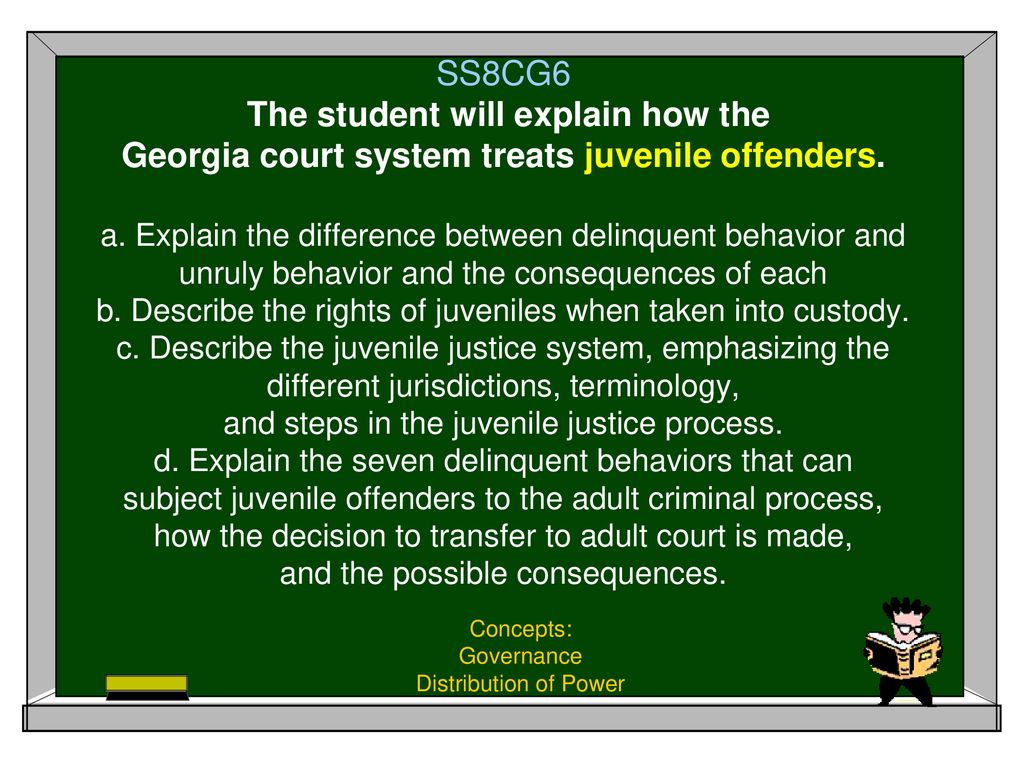 SS8CG6
The student will explain how the Georgia court system treats juvenile offenders.

a. Explain the difference between delinquent behavior and unruly behavior and the consequences of each
b. Describe the rights of juveniles when taken into custody.
c. Describe the juvenile justice system, emphasizing the different jurisdictions, terminology, and steps in the juvenile justice process.
d. Explain the seven delinquent behaviors that can subject juvenile offenders to the adult criminal process, how the decision to transfer to adult court is made, and the possible consequences.

Concepts:
Governance
Distribution of Power